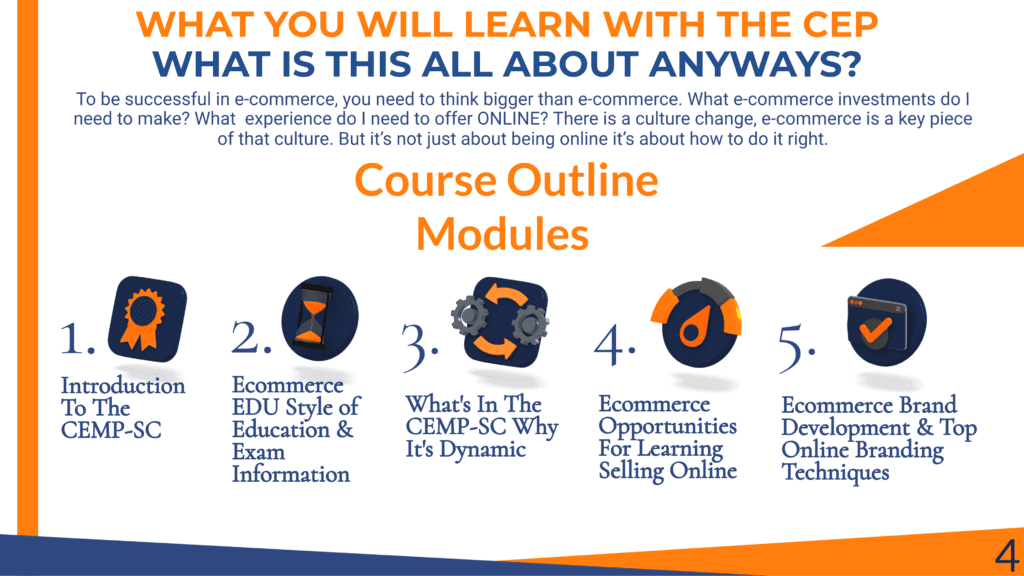 WHAT YOU WILL LEARN WITH THE CEP
WHAT IS THIS ALL ABOUT ANYWAYS?

To be successful in e-commerce, you need to think bigger than e-commerce. What e-commerce investments do I need to make? What experience do I need to offer ONLINE? There is a culture change, e-commerce is a key piece of that culture. But it's not just about being online it's about how to do it right.

Course Outline
Modules

1.
Introduction To The CEMP-SC

2.
Ecommerce EDU Style of Education & Exam Information

3.
What's In The CEMP-SC Why It's Dynamic

4.
Ecommerce Opportunities For Learning Selling Online

5.
Ecommerce Brand Development & Top Online Branding Techniques

4